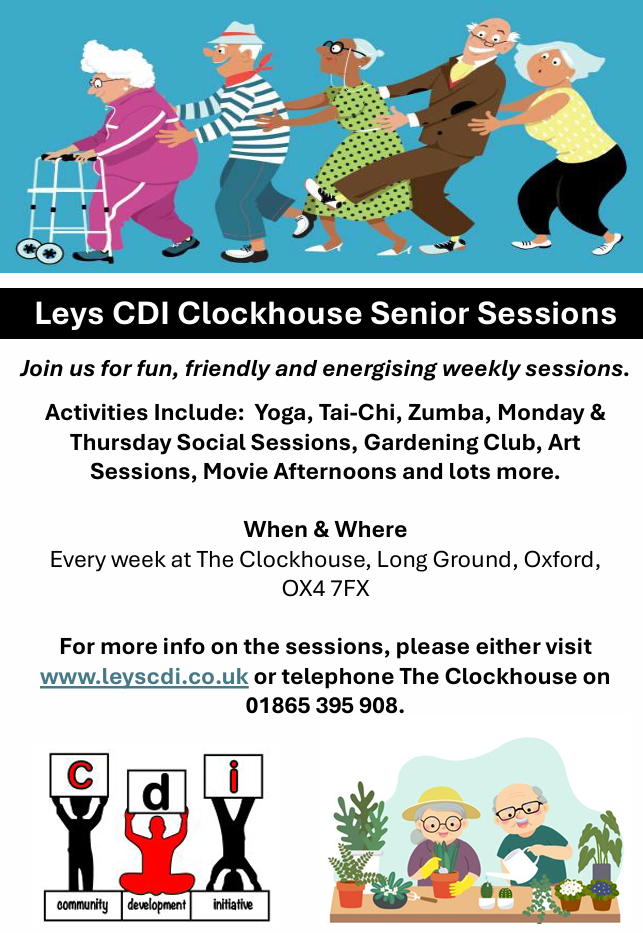 Leys CDI Clockhouse Senior Sessions

Join us for fun, friendly and energising weekly sessions.

Activities Include: Yoga, Tai-Chi, Zumba, Monday & Thursday Social Sessions, Gardening Club, Art Sessions, Movie Afternoons and lots more.

When & Where
Every week at The Clockhouse, Long Ground, Oxford, OX4 7FX

For more info on the sessions, please either visit www.leyscdi.co.uk or telephone The Clockhouse on 01865 395 908.

C d i
community development initiative